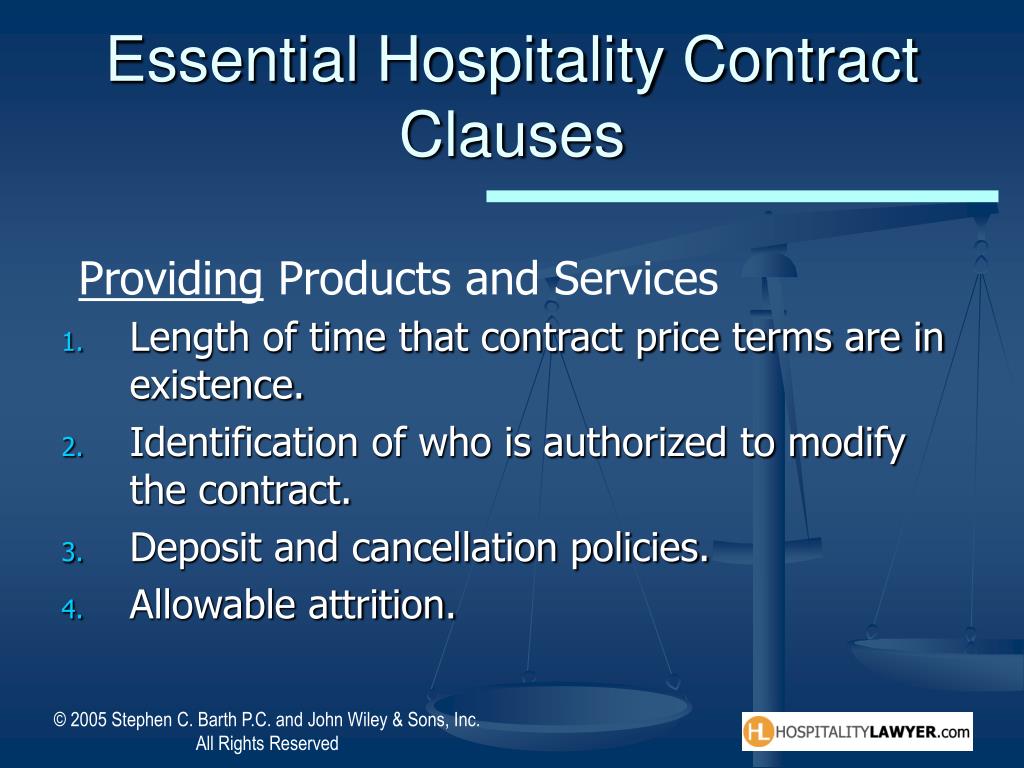 Essential Hospitality Contract Clauses

Providing Products and Services

1. Length of time that contract price terms are in existence.
2. Identification of who is authorized to modify the contract.
3. Deposit and cancellation policies.
4. Allowable attrition.

© 2005 Stephen C. Barth P.C. and John Wiley & Sons, Inc. All Rights Reserved

HL HOSPITALITYLAWYER.com